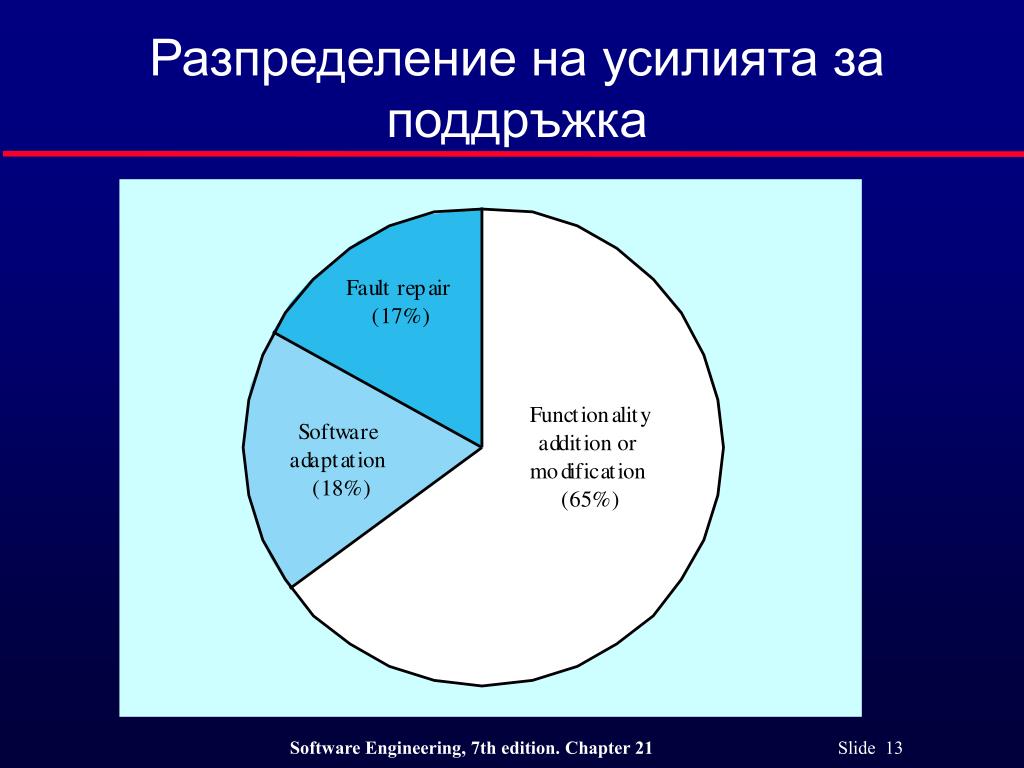 Разпределение на усилията за поддръжка

Fault repair
(17%)

Software adaptation
(18%)

Functionality addition or modification
(65%)

Software Engineering, 7th edition. Chapter 21

Slide 13